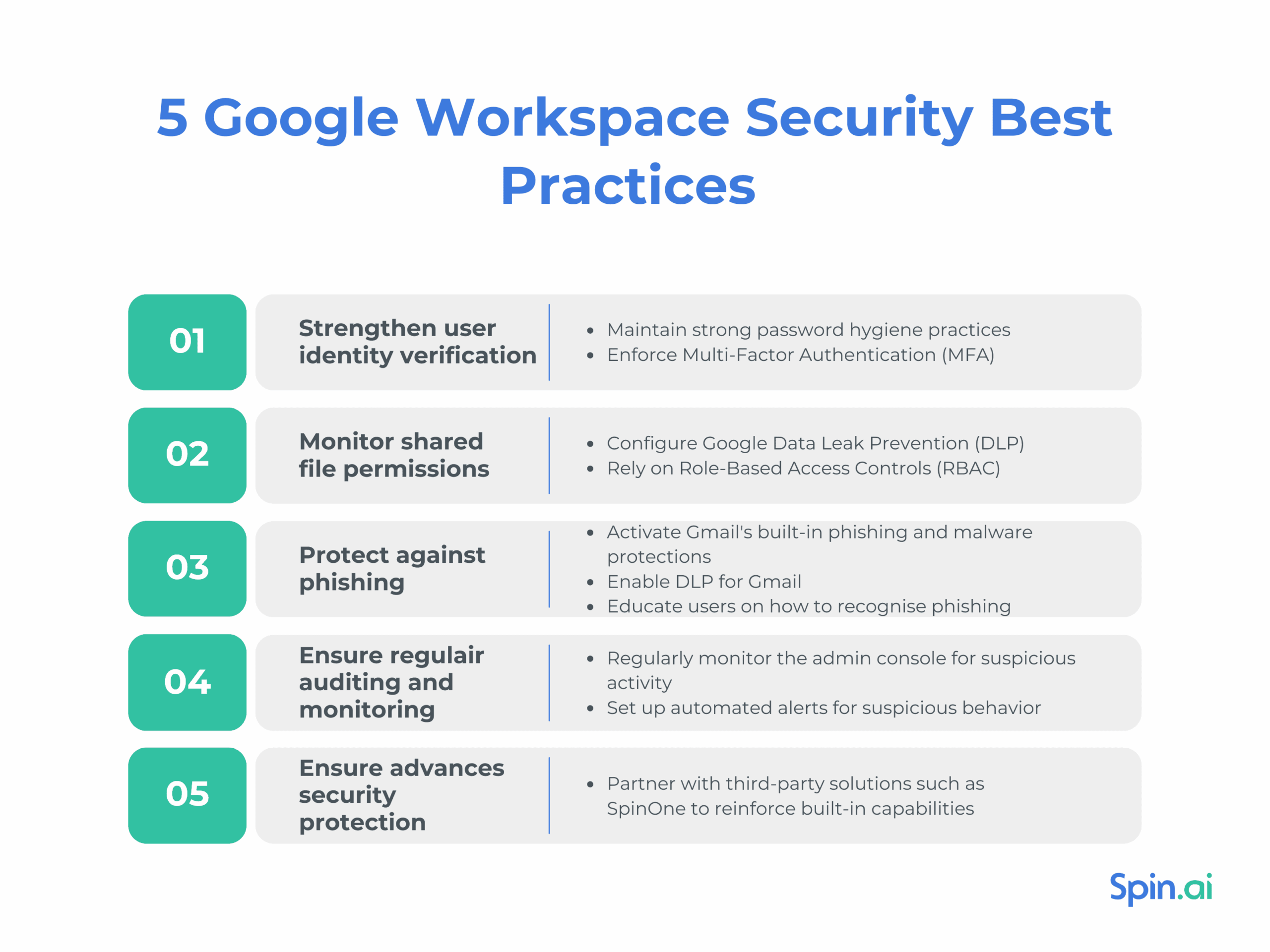 5 Google Workspace Security Best Practices

01

Strengthen user identity verification

- Maintain strong password hygiene practices
- Enforce Multi-Factor Authentication (MFA)

02

Monitor shared file permissions

- Configure Google Data Leak Prevention (DLP)
- Rely on Role-Based Access Controls (RBAC)

03

Protect against phishing

- Activate Gmail's built-in phishing and malware protections
- Enable DLP for Gmail
- Educate users on how to recognise phishing

04

Ensure regulair auditing and monitoring

- Regularly monitor the admin console for suspicious activity
- Set up automated alerts for suspicious behavior

05

Ensure advances security protection

- Partner with third-party solutions such as SpinOne to reinforce built-in capabilities

Spin.ai